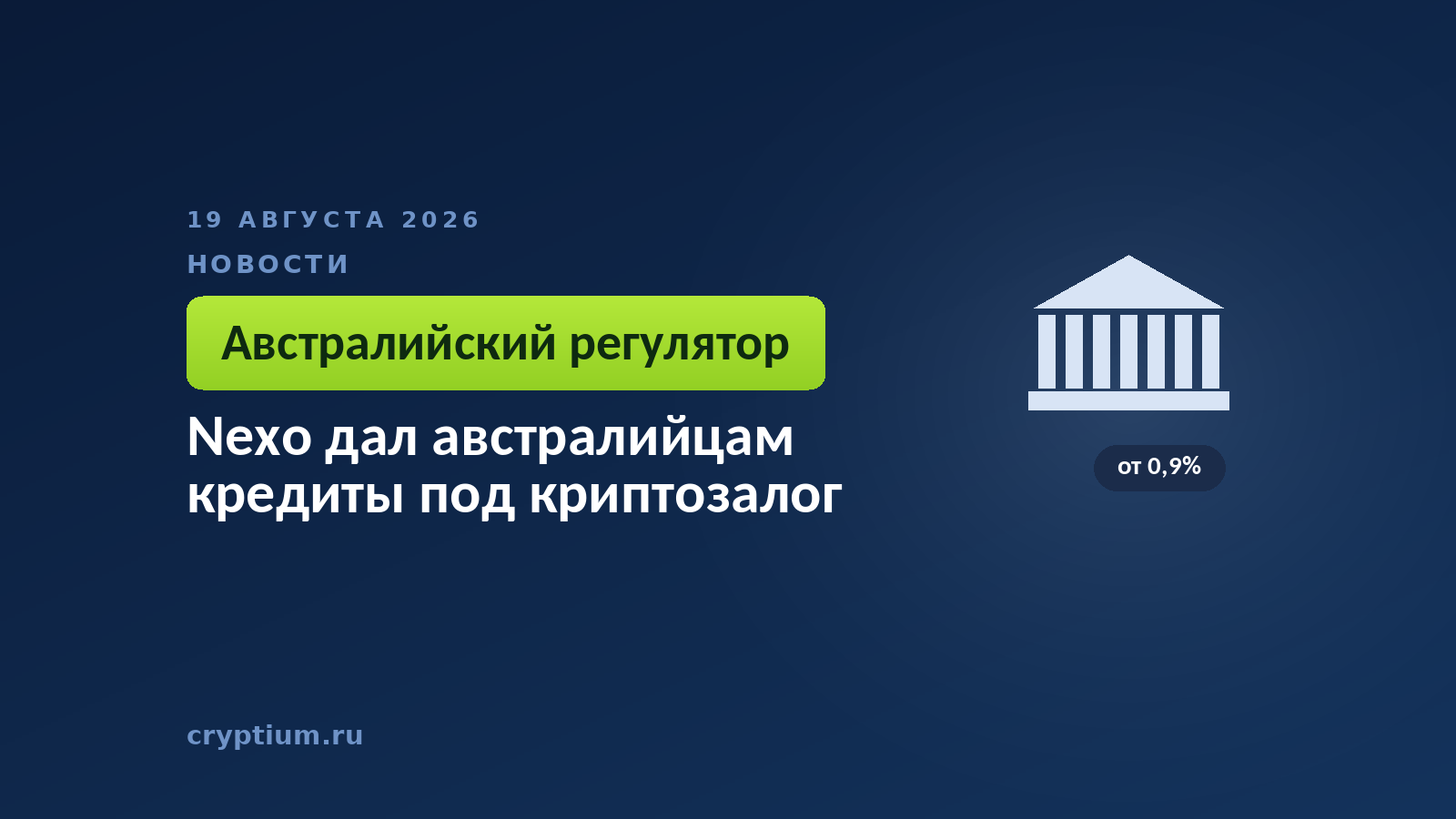 19 АВГУСТА 2026

НОВОСТИ

Австралийский регулятор

Nexo дал австралийцам кредиты под криптозалог

от 0,9%

cryptium.ru